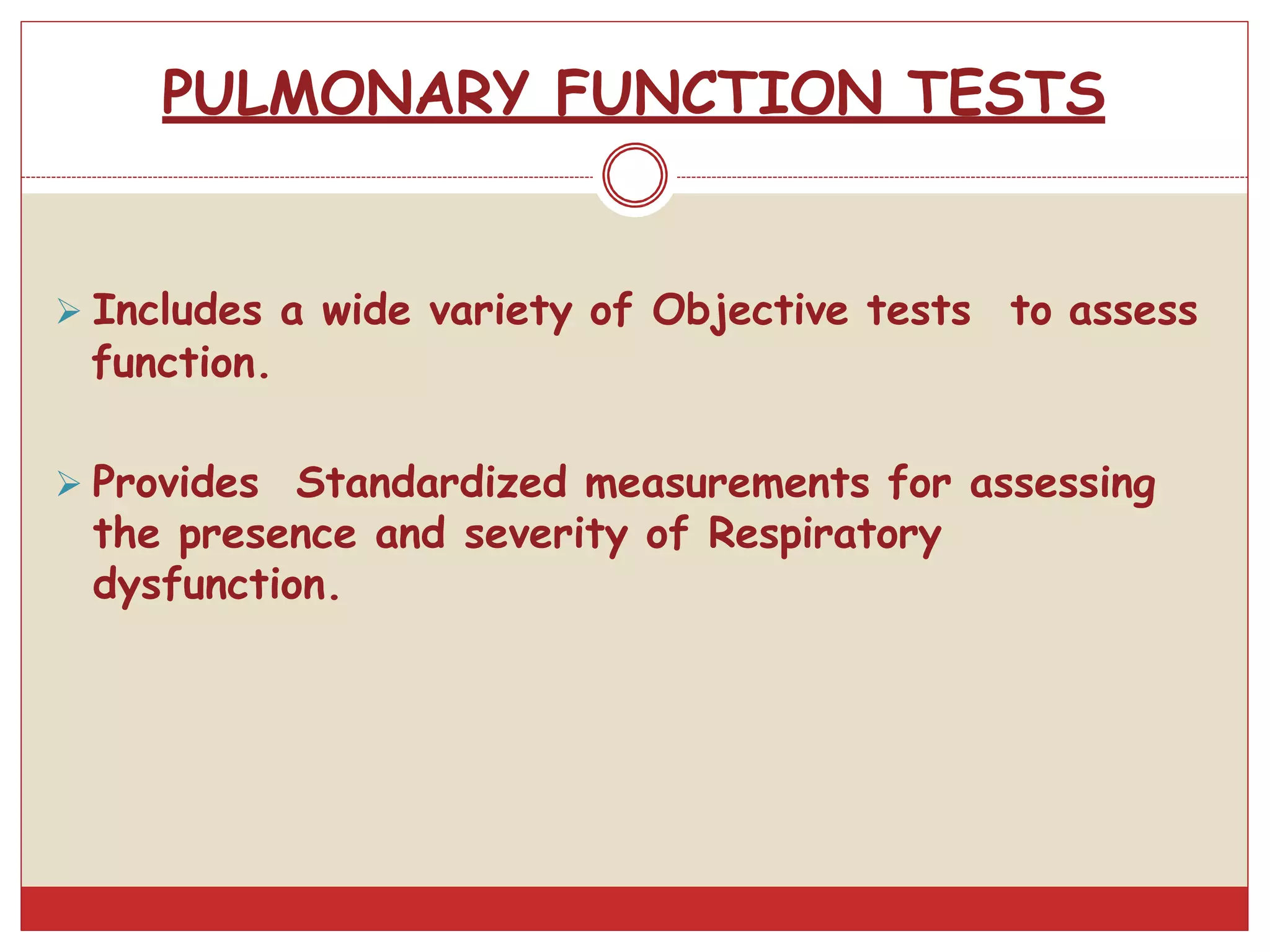 PULMONARY FUNCTION TESTS

➢ Includes a wide variety of Objective tests to assess function.

➢ Provides Standardized measurements for assessing the presence and severity of Respiratory dysfunction.